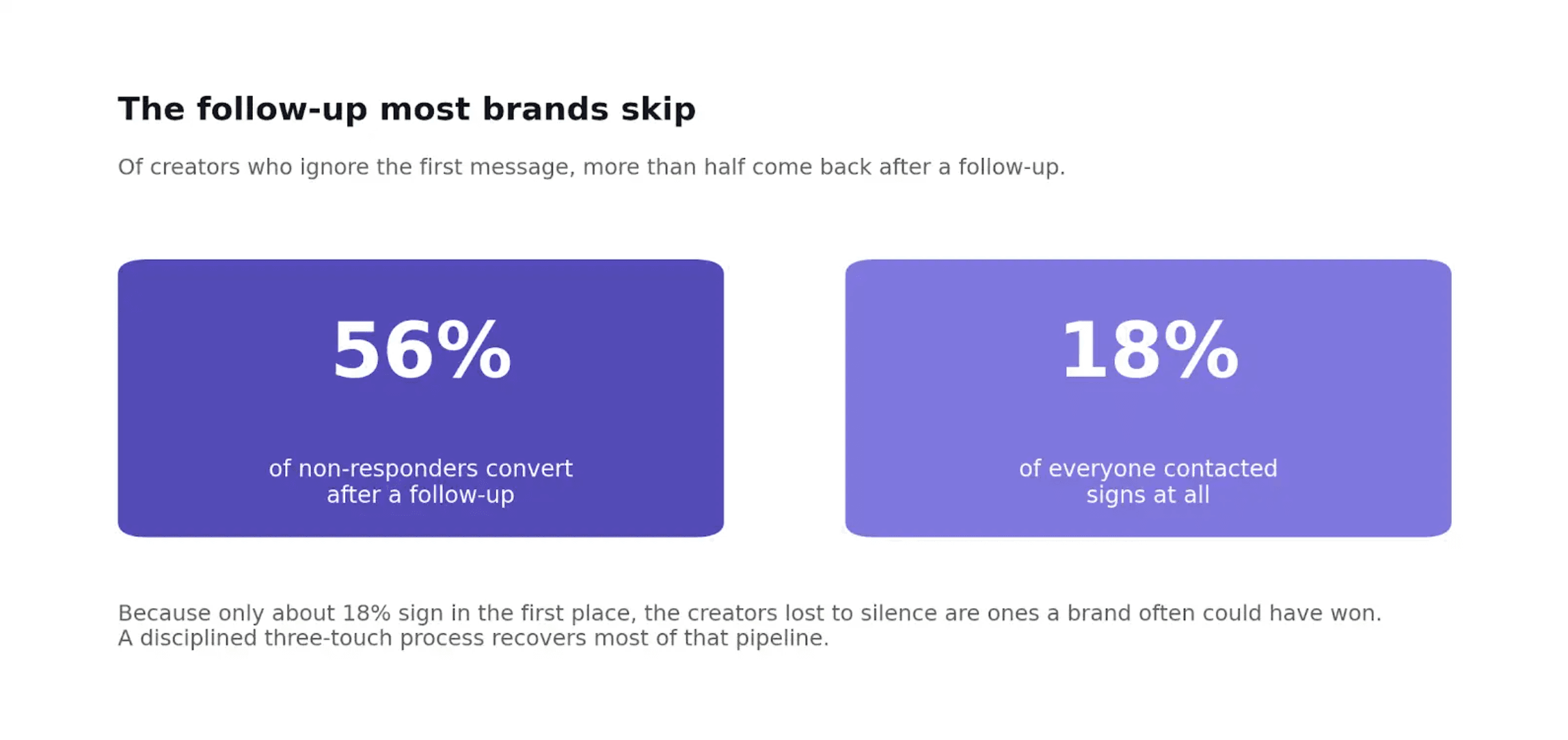 The follow-up most brands skip

Of creators who ignore the first message, more than half come back after a follow-up.

56%

of non-responders convert after a follow-up

18%

of everyone contacted signs at all

Because only about 18% sign in the first place, the creators lost to silence are ones a brand often could have won. A disciplined three-touch process recovers most of that pipeline.